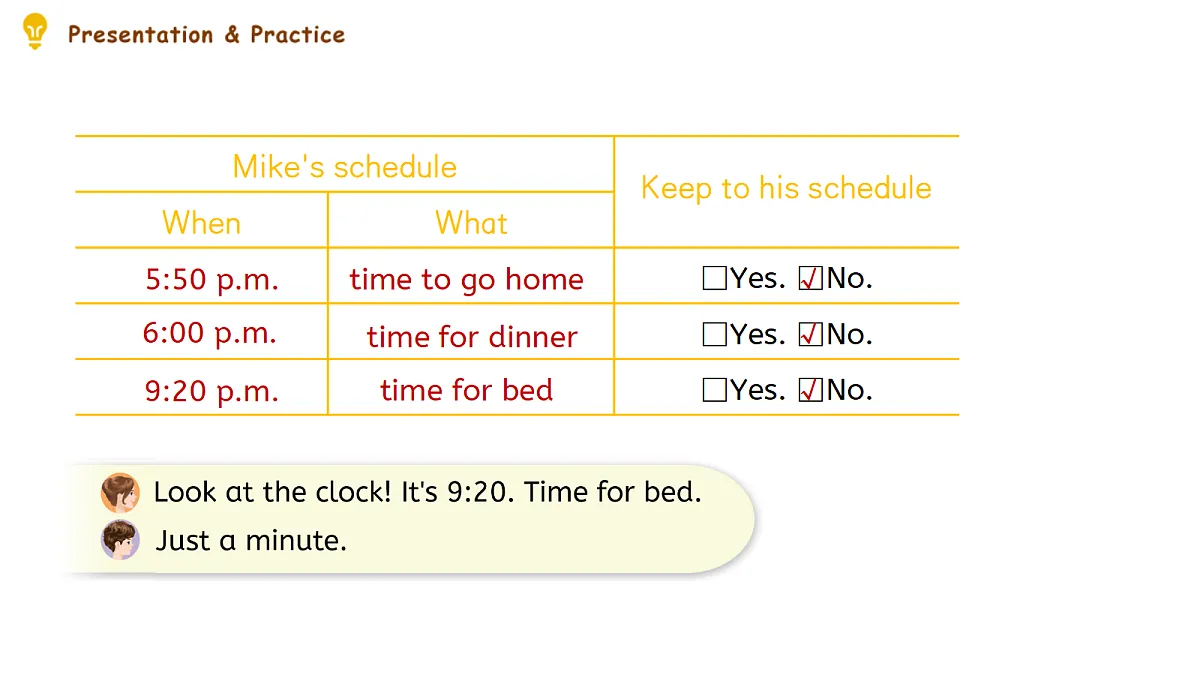 Presentation & Practice

| Mike's schedule | | Keep to his schedule |
|---|---|---|
| When | What | |
| 5:50 p.m. | time to go home | ☐Yes. ☑No. |
| 6:00 p.m. | time for dinner | ☐Yes. ☑No. |
| 9:20 p.m. | time for bed | ☐Yes. ☑No. |

Look at the clock! It's 9:20. Time for bed.

Just a minute.